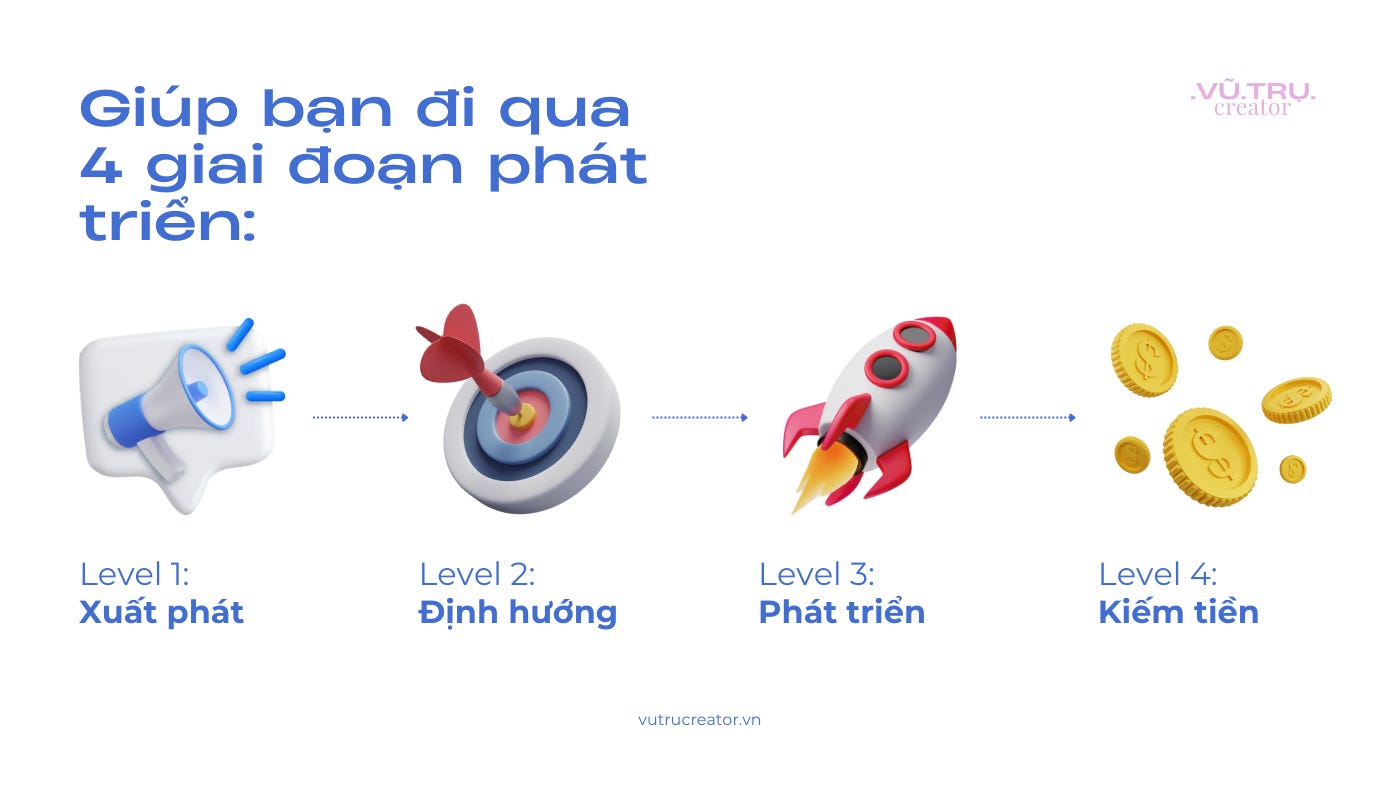 Giúp bạn đi qua 4 giai đoạn phát triển:

.VŨ.TRỤ.
creator

Level 1:
**Xuất phát**

Level 2:
**Định hướng**

Level 3:
**Phát triển**

Level 4:
**Kiếm tiền**

vutrucreator.vn